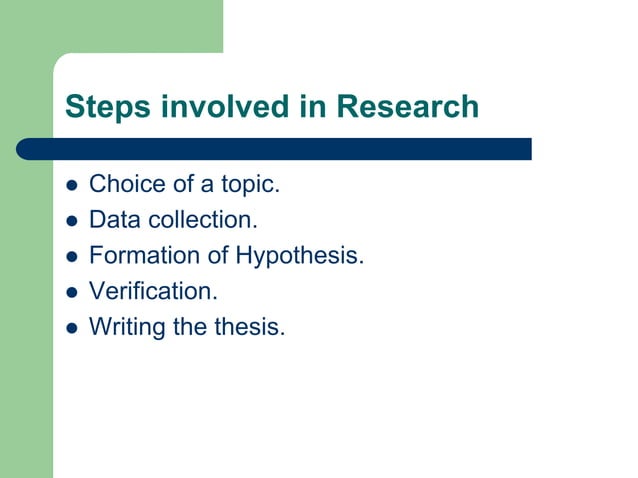 Steps involved in Research

- Choice of a topic.
- Data collection.
- Formation of Hypothesis.
- Verification.
- Writing the thesis.